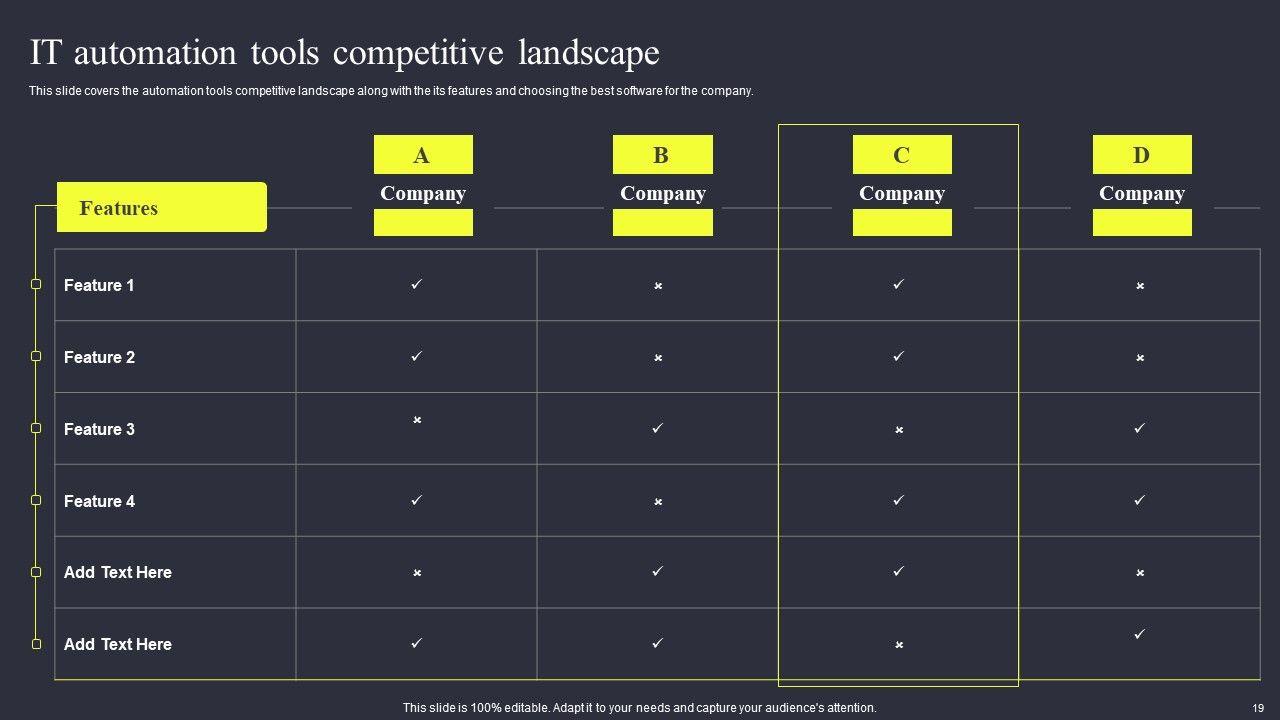 IT automation tools competitive landscape

This slide covers the automation tools competitive landscape along with the its features and choosing the best software for the company.

| Features | A Company | B Company | C Company | D Company |
|---|---|---|---|---|
| Feature 1 | ✓ | × | ✓ | × |
| Feature 2 | ✓ | × | ✓ | × |
| Feature 3 | × | ✓ | × | ✓ |
| Feature 4 | ✓ | × | ✓ | ✓ |
| Add Text Here | × | ✓ | ✓ | × |
| Add Text Here | ✓ | ✓ | × | ✓ |

This slide is 100% editable. Adapt it to your needs and capture your audience's attention.

19